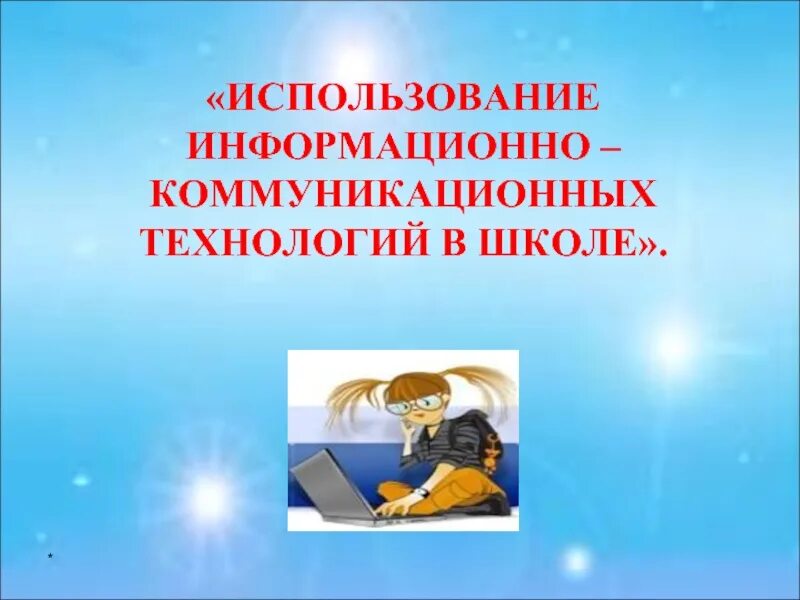 «ИСПОЛЬЗОВАНИЕ ИНФОРМАЦИОННО – КОММУНИКАЦИОННЫХ ТЕХНОЛОГИЙ В ШКОЛЕ».

*